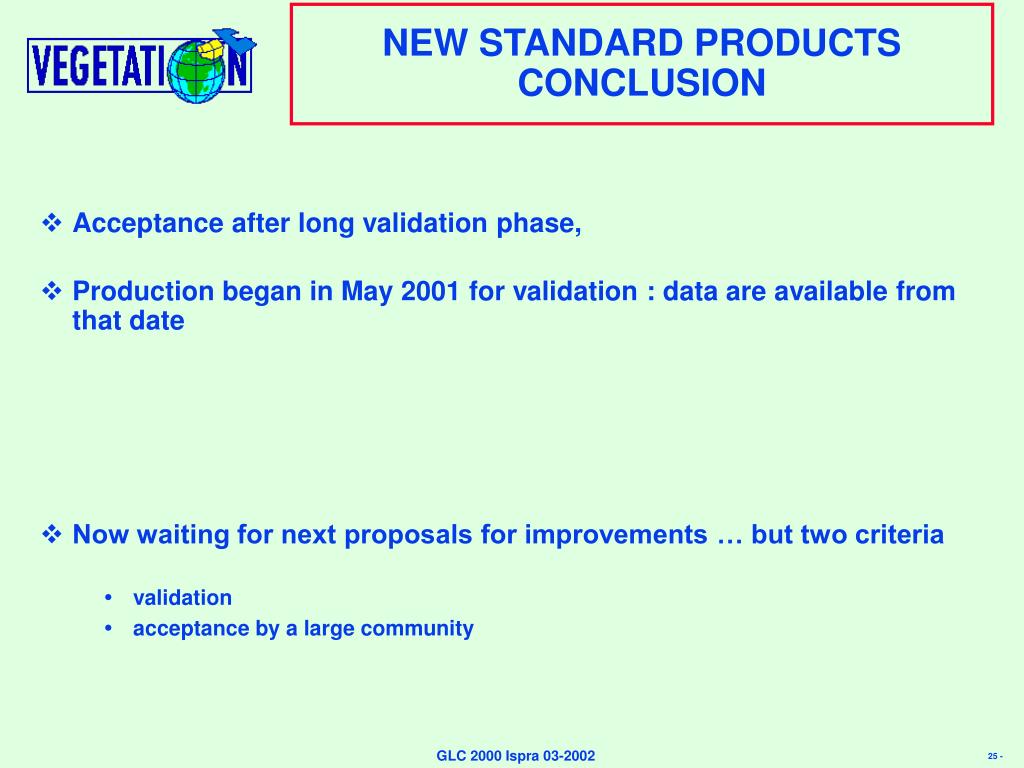 VEGETATION

NEW STANDARD PRODUCTS CONCLUSION

❖ Acceptance after long validation phase,

❖ Production began in May 2001 for validation : data are available from that date

❖ Now waiting for next proposals for improvements … but two criteria

• validation
• acceptance by a large community

GLC 2000 Ispra 03-2002

25 -